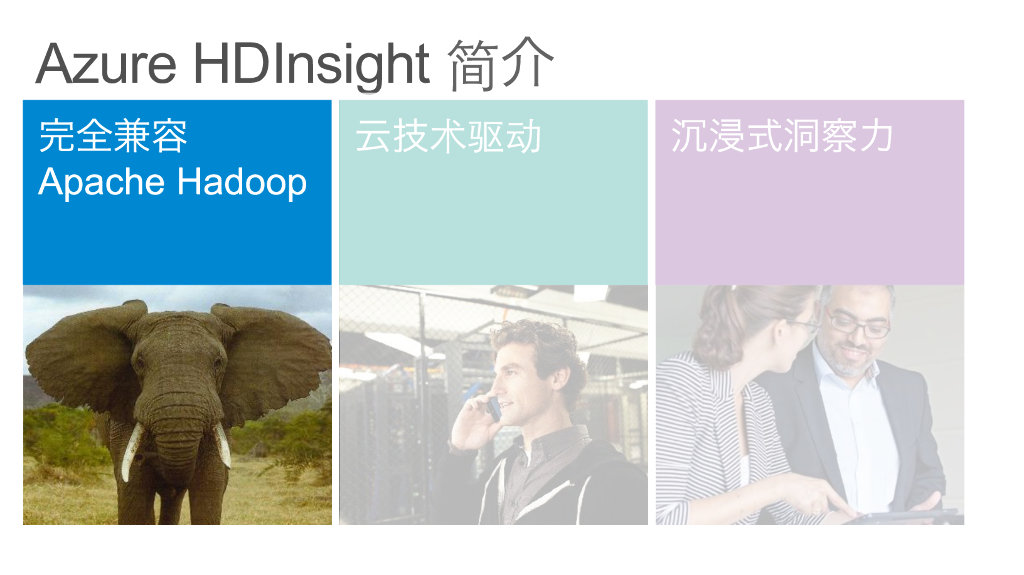 Azure HDInsight 简介

完全兼容
Apache Hadoop

云技术驱动

沉浸式洞察力